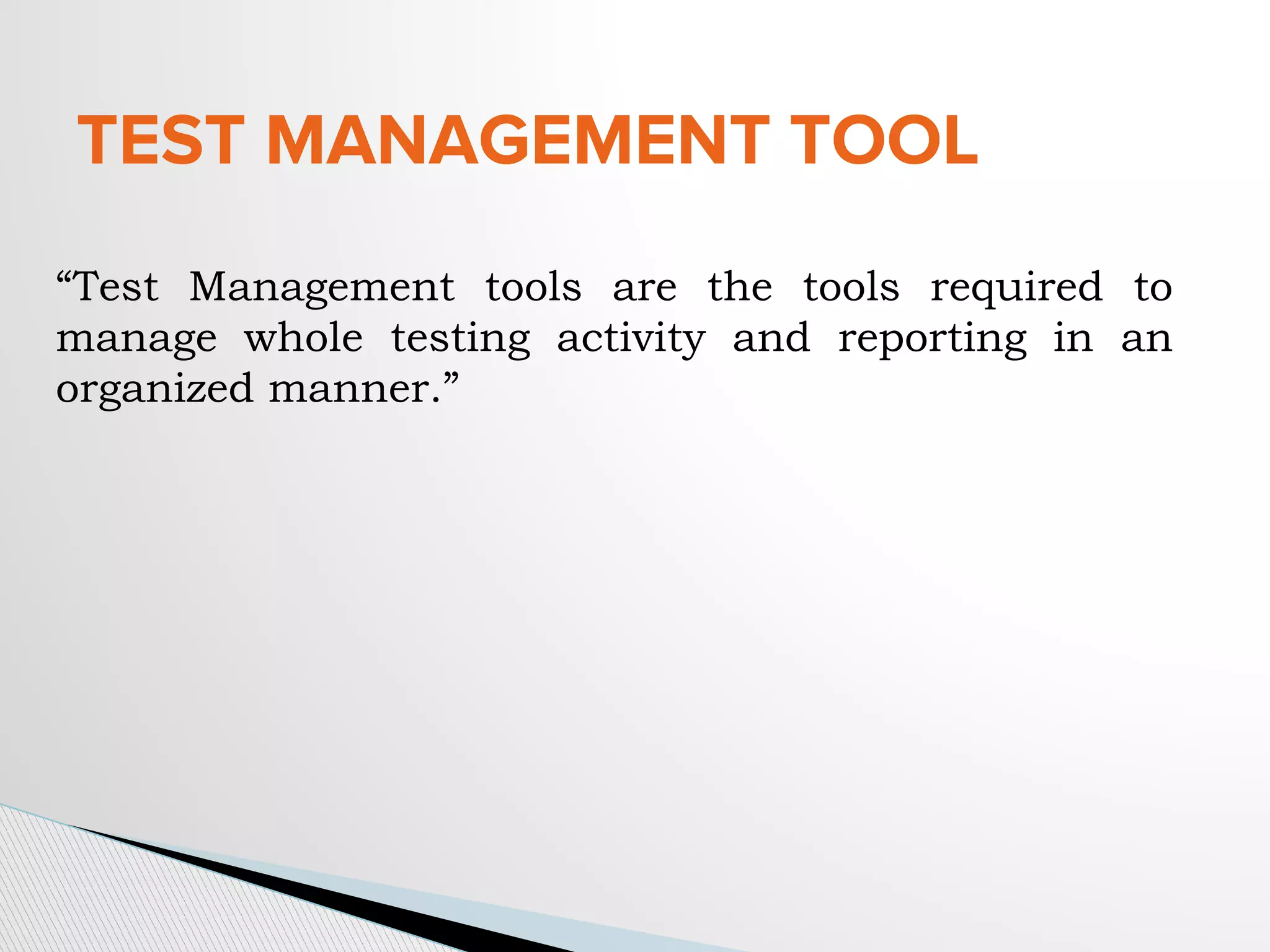 TEST MANAGEMENT TOOL

“Test Management tools are the tools required to manage whole testing activity and reporting in an organized manner.”